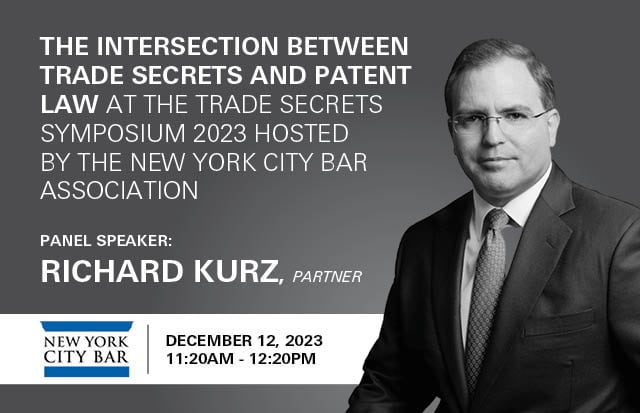 THE INTERSECTION BETWEEN TRADE SECRETS AND PATENT LAW AT THE TRADE SECRETS SYMPOSIUM 2023 HOSTED BY THE NEW YORK CITY BAR ASSOCIATION

PANEL SPEAKER:
RICHARD KURZ, PARTNER

NEW YORK CITY BAR

DECEMBER 12, 2023
11:20AM - 12:20PM